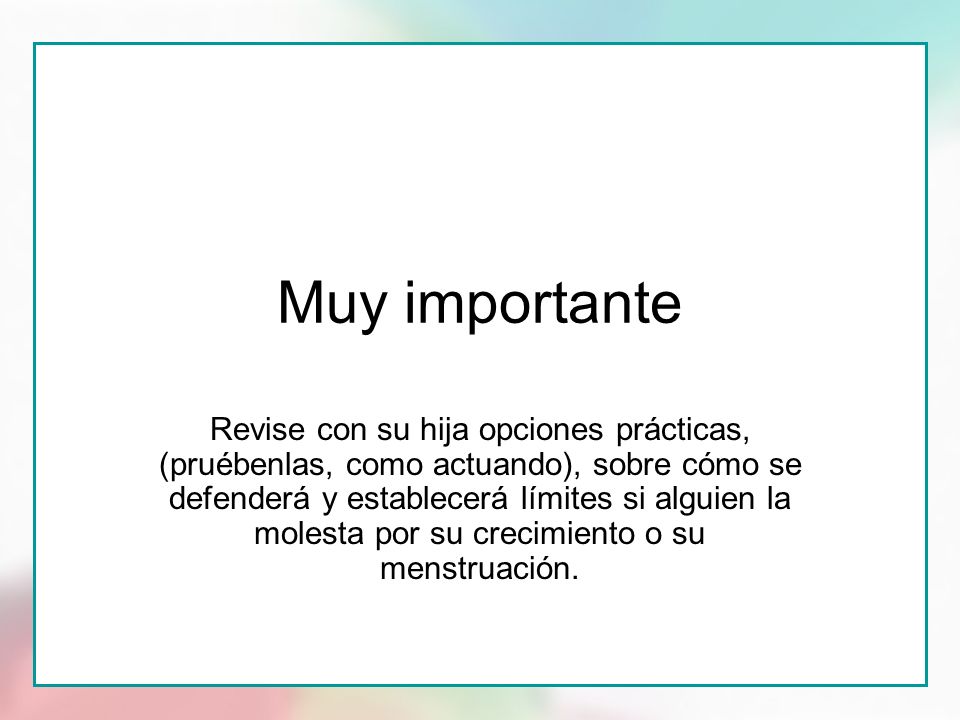 Muy importante

Revise con su hija opciones prácticas, (pruébenlas, como actuando), sobre cómo se defenderá y establecerá límites si alguien la molesta por su crecimiento o su menstruación.